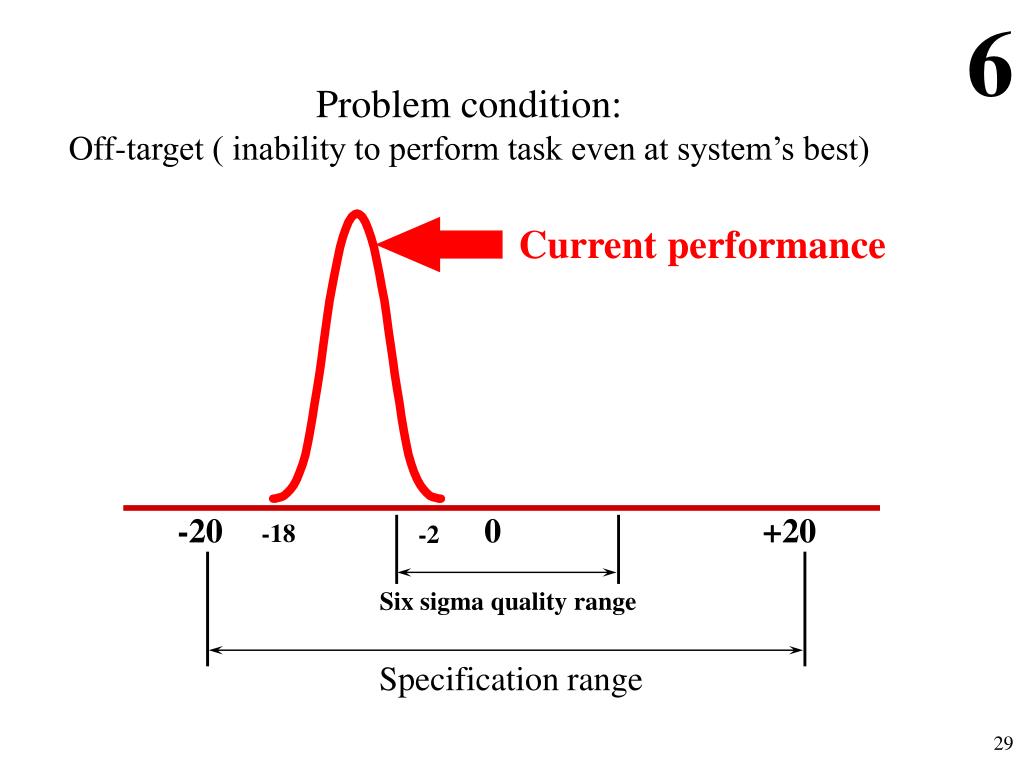 6

Problem condition:
Off-target ( inability to perform task even at system's best)

Current performance

-20 -18 -2 0 +20

Six sigma quality range

Specification range

29